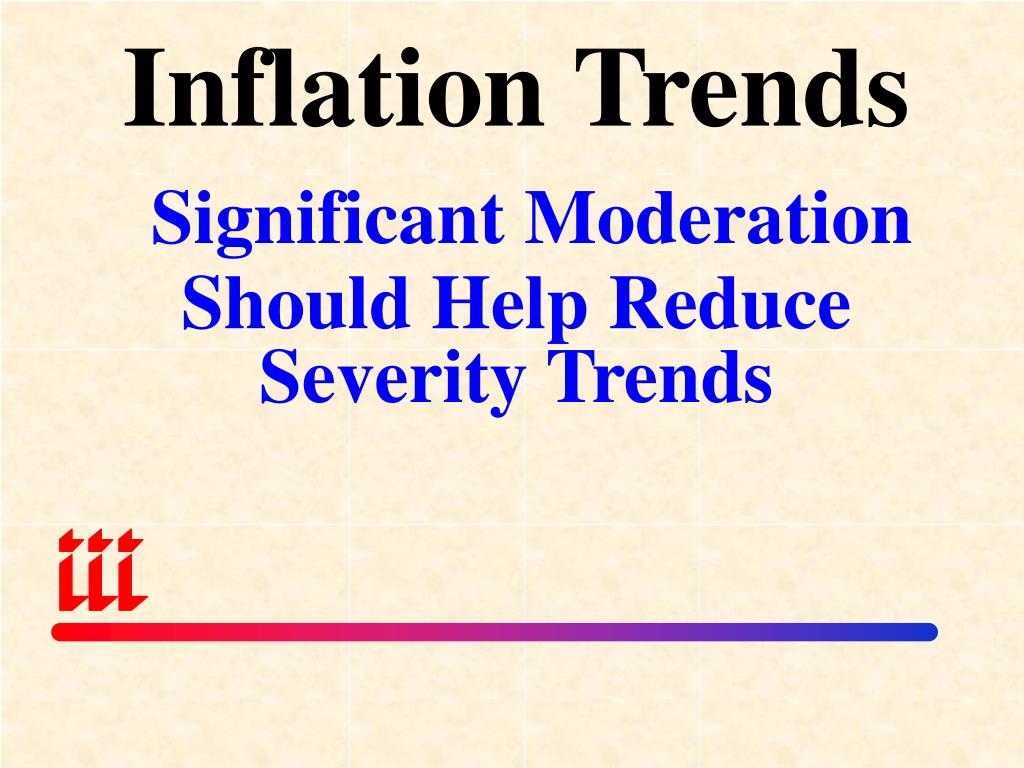 Inflation Trends

Significant Moderation Should Help Reduce Severity Trends

iii